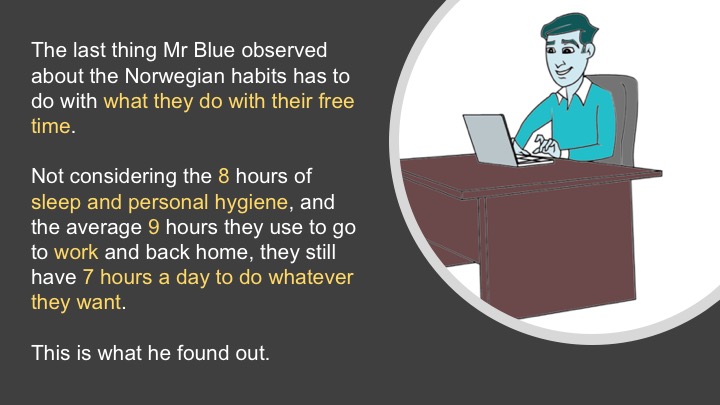 The last thing Mr Blue observed about the Norwegian habits has to do with what they do with their free time.

Not considering the 8 hours of sleep and personal hygiene, and the average 9 hours they use to go to work and back home, they still have 7 hours a day to do whatever they want.

This is what he found out.